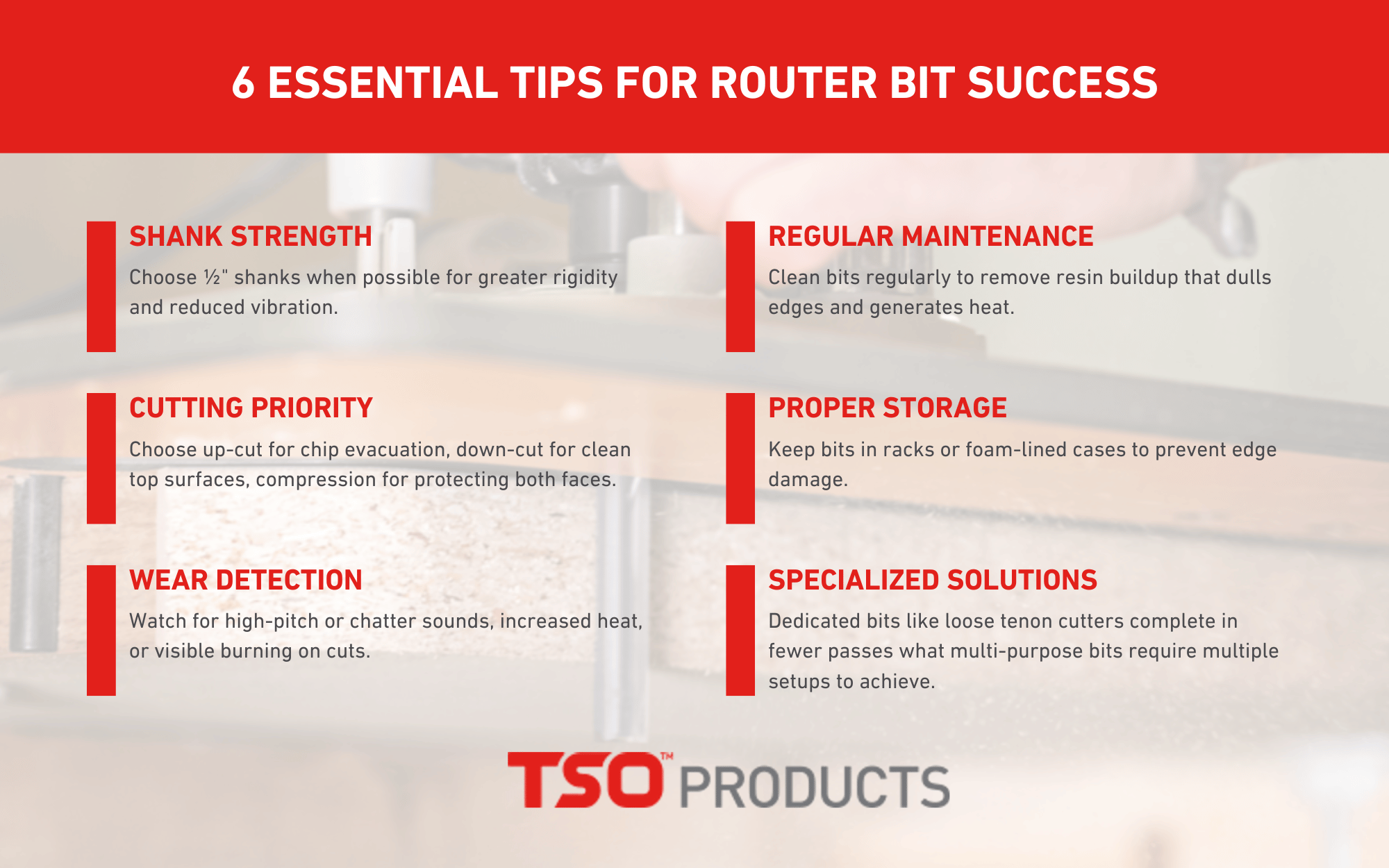 6 ESSENTIAL TIPS FOR ROUTER BIT SUCCESS

SHANK STRENGTH
Choose ½" shanks when possible for greater rigidity and reduced vibration.

CUTTING PRIORITY
Choose up-cut for chip evacuation, down-cut for clean top surfaces, compression for protecting both faces.

WEAR DETECTION
Watch for high-pitch or chatter sounds, increased heat, or visible burning on cuts.

REGULAR MAINTENANCE
Clean bits regularly to remove resin buildup that dulls edges and generates heat.

PROPER STORAGE
Keep bits in racks or foam-lined cases to prevent edge damage.

SPECIALIZED SOLUTIONS
Dedicated bits like loose tenon cutters complete in fewer passes what multi-purpose bits require multiple setups to achieve.

TSO™ PRODUCTS